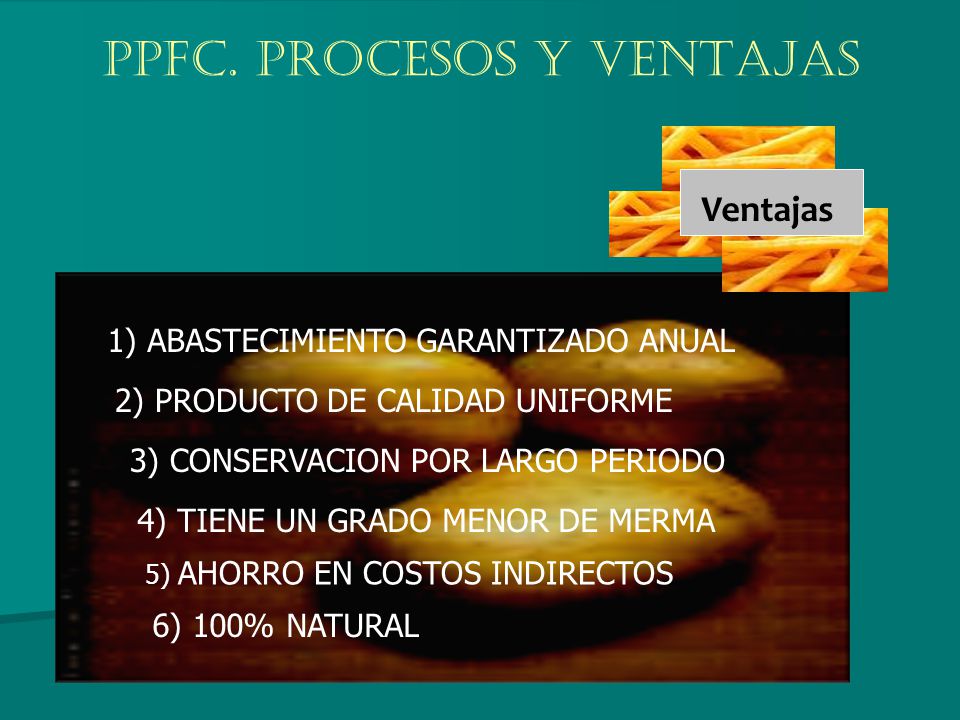 PPFC. PROCESOS Y VENTAJAS

Ventajas

1) ABASTECIMIENTO GARANTIZADO ANUAL

2) PRODUCTO DE CALIDAD UNIFORME

3) CONSERVACION POR LARGO PERIODO

4) TIENE UN GRADO MENOR DE MERMA

5) AHORRO EN COSTOS INDIRECTOS

6) 100% NATURAL